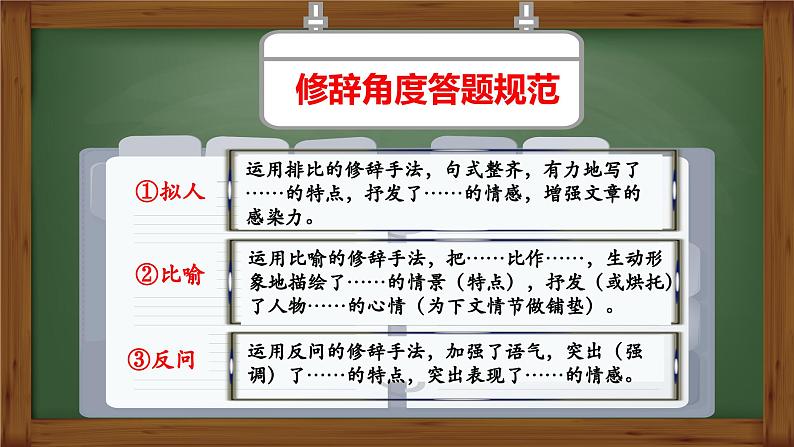 修辞角度答题规范

①拟人

运用排比的修辞手法，句式整齐，有力地写了……的特点，抒发了……的情感，增强文章的感染力。

②比喻

运用比喻的修辞手法，把……比作……，生动形象地描绘了……的情景（特点），抒发（或烘托）了人物……的心情（为下文情节做铺垫）。

③反问

运用反问的修辞手法，加强了语气，突出（强调）了……的特点，突出表现了……的情感。